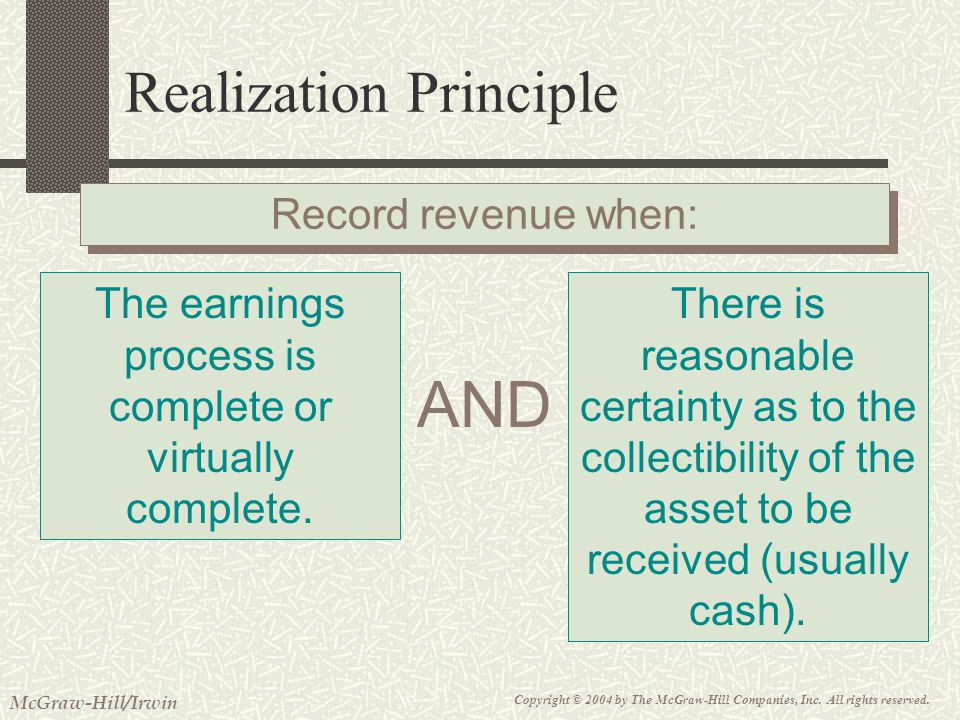 Realization Principle

Record revenue when:

The earnings process is complete or virtually complete.

AND

There is reasonable certainty as to the collectibility of the asset to be received (usually cash).

McGraw-Hill/Irwin

Copyright © 2004 by The McGraw-Hill Companies, Inc. All rights reserved.